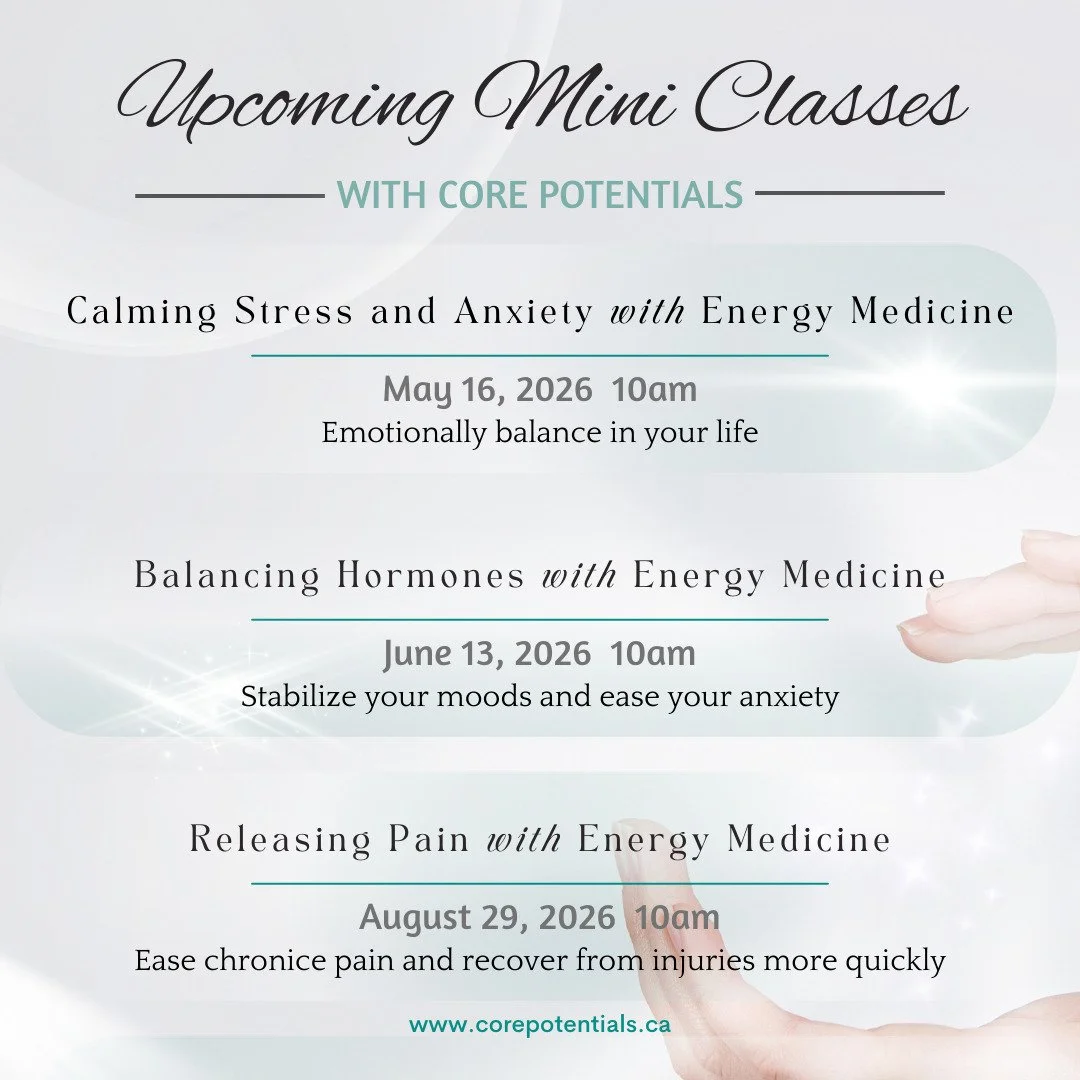 Upcoming Mini Classes

WITH CORE POTENTIALS

Calming Stress and Anxiety with Energy Medicine

May 16, 2026 10am
Emotionally balance in your life

Balancing Hormones with Energy Medicine

June 13, 2026 10am
Stabilize your moods and ease your anxiety

Releasing Pain with Energy Medicine

August 29, 2026 10am
Ease chronice pain and recover from injuries more quickly

www.corepotentials.ca